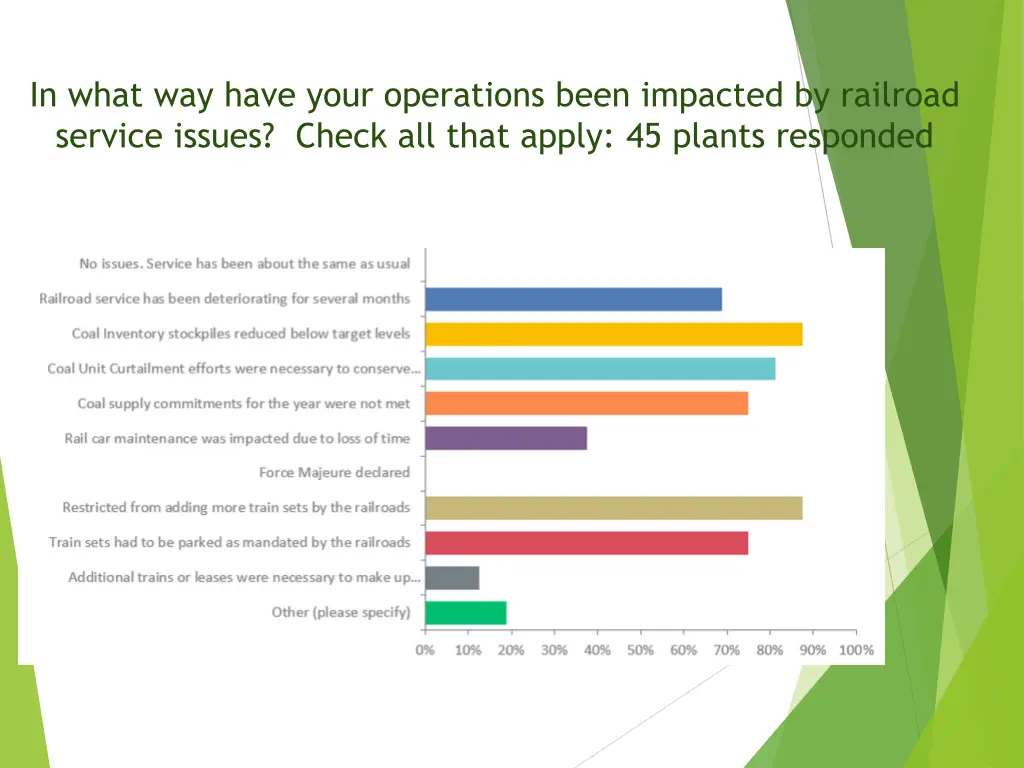 In what way have your operations been impacted by railroad service issues? Check all that apply: 45 plants responded

No issues. Service has been about the same as usual
Railroad service has been deteriorating for several months
Coal Inventory stockpiles reduced below target levels
Coal Unit Curtailment efforts were necessary to conserve...
Coal supply commitments for the year were not met
Rail car maintenance was impacted due to loss of time
Force Majeure declared
Restricted from adding more train sets by the railroads
Train sets had to be parked as mandated by the railroads
Additional trains or leases were necessary to make up...
Other (please specify)

0% 10% 20% 30% 40% 50% 60% 70% 80% 90% 100%